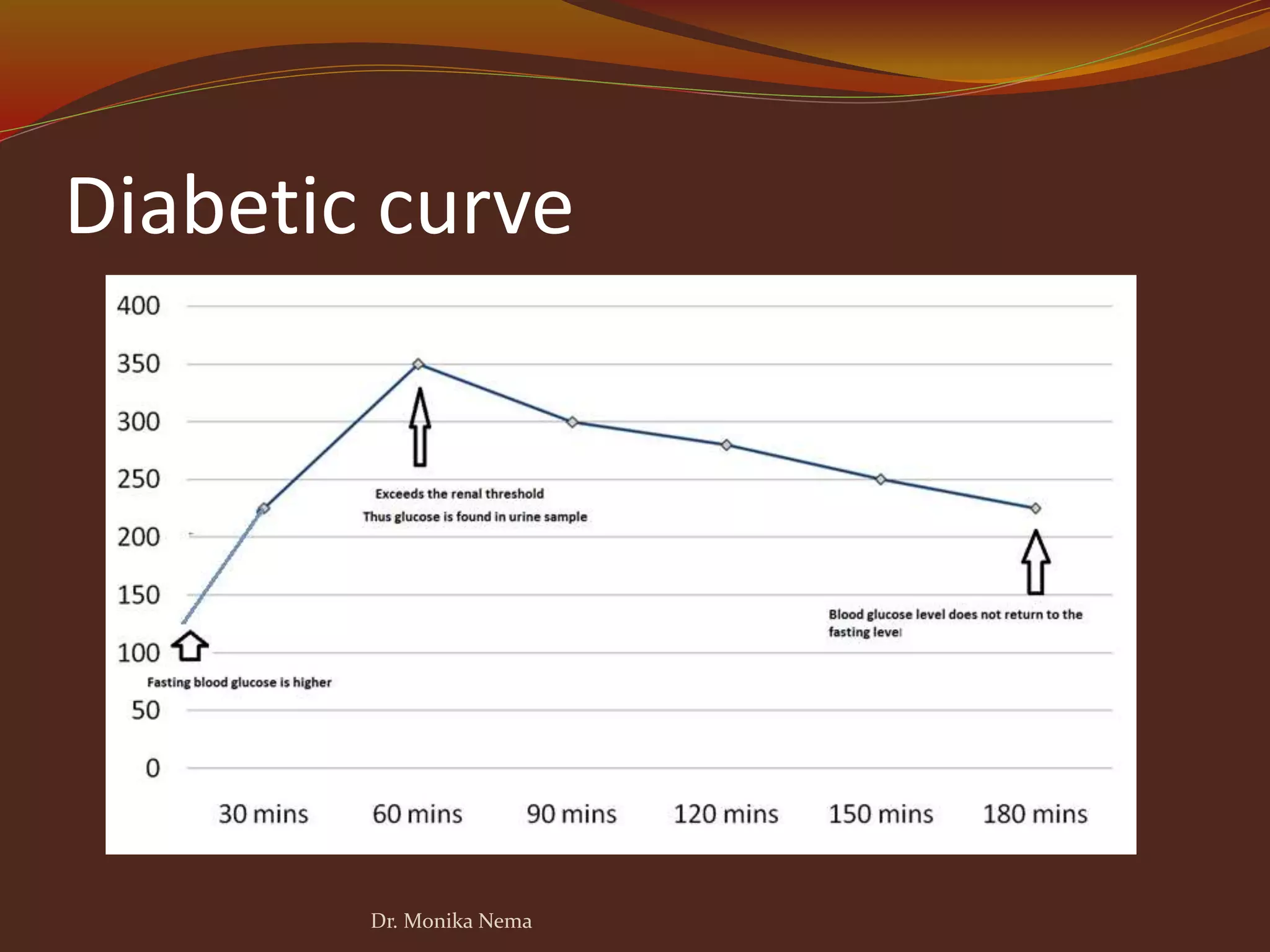 Diabetic curve

400
350
300
250
200
150
100
50
0

Exceeds the renal threshold
Thus glucose is found in urine sample

Blood glucose level does not return to the fasting level

Fasting blood glucose is higher

30 mins
60 mins
90 mins
120 mins
150 mins
180 mins

Dr. Monika Nema